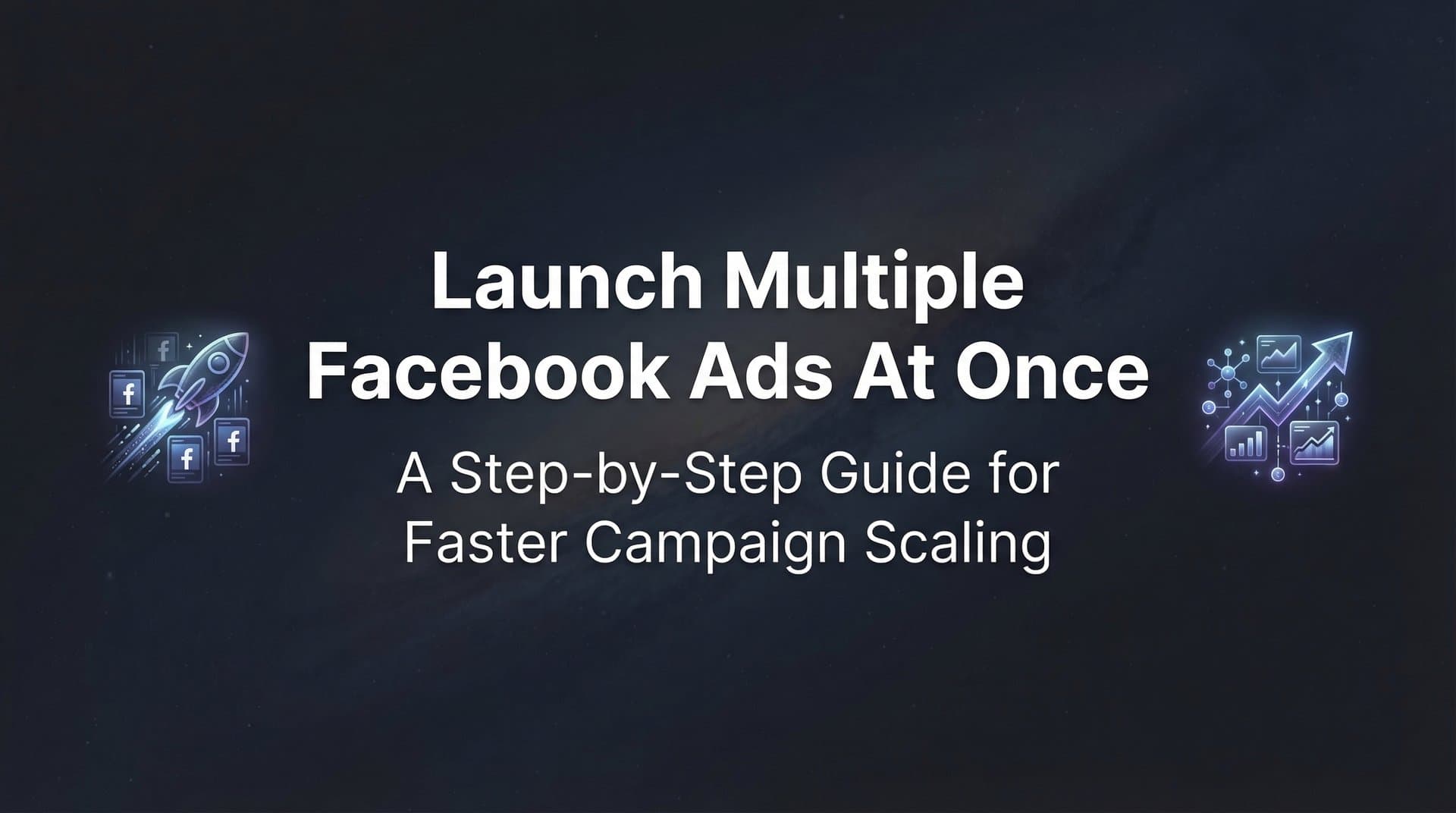 Launch Multiple Facebook Ads At Once

A Step-by-Step Guide for Faster Campaign Scaling